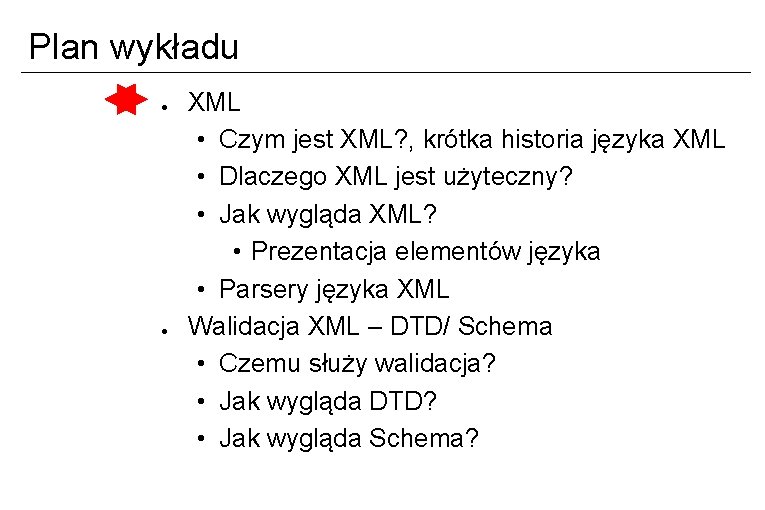 Plan wykładu

• XML
  • Czym jest XML?, krótka historia języka XML
  • Dlaczego XML jest użyteczny?
  • Jak wygląda XML?
    • Prezentacja elementów języka
  • Parsery języka XML
• Walidacja XML – DTD/ Schema
  • Czemu służy walidacja?
  • Jak wygląda DTD?
  • Jak wygląda Schema?